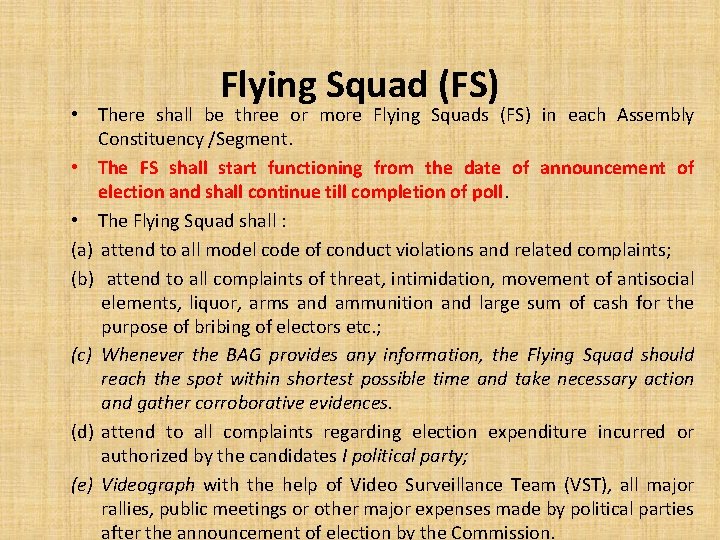 Flying Squad (FS)

• There shall be three or more Flying Squads (FS) in each Assembly Constituency /Segment.

• The FS shall start functioning from the date of announcement of election and shall continue till completion of poll.

• The Flying Squad shall :

(a) attend to all model code of conduct violations and related complaints;

(b) attend to all complaints of threat, intimidation, movement of antisocial elements, liquor, arms and ammunition and large sum of cash for the purpose of bribing of electors etc.;

(c) Whenever the BAG provides any information, the Flying Squad should reach the spot within shortest possible time and take necessary action and gather corroborative evidences.

(d) attend to all complaints regarding election expenditure incurred or authorized by the candidates I political party;

(e) Videograph with the help of Video Surveillance Team (VST), all major rallies, public meetings or other major expenses made by political parties after the announcement of election by the Commission.